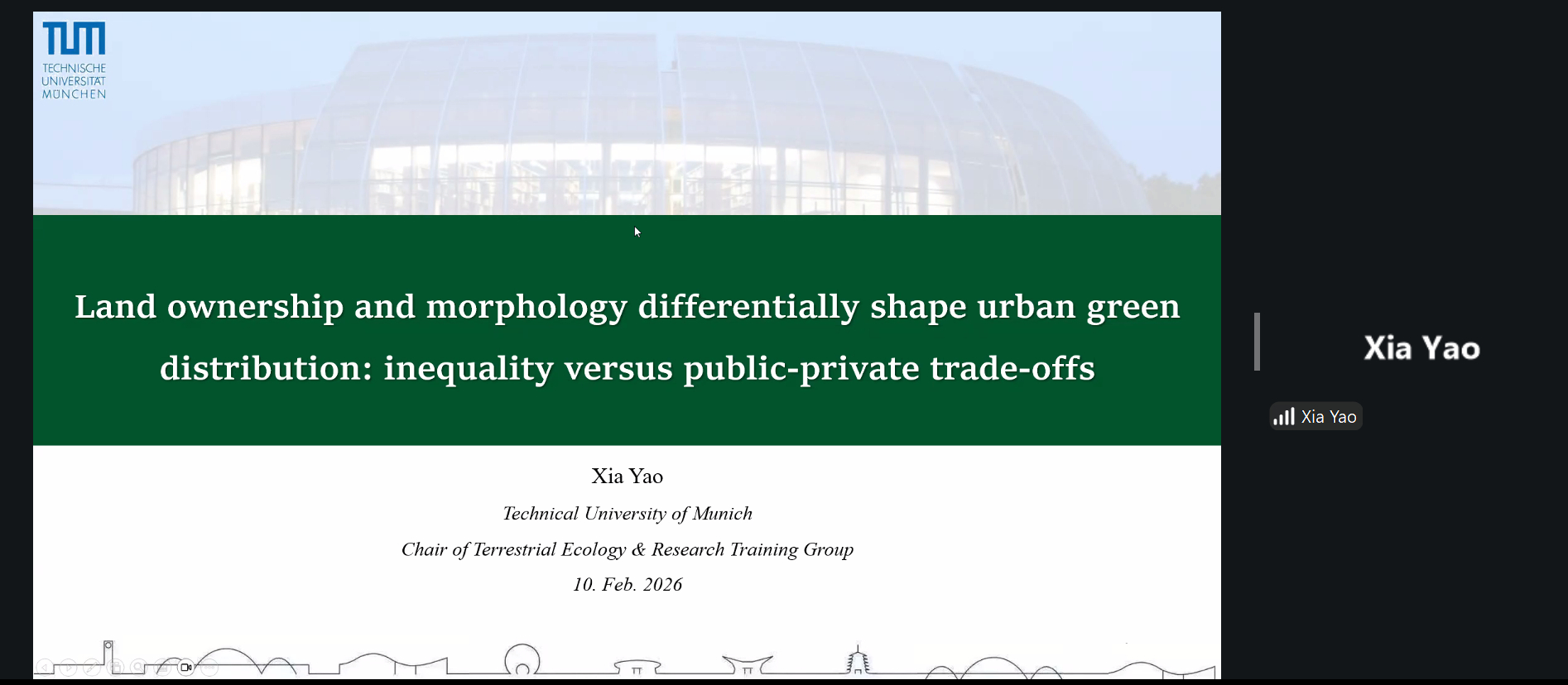 TUM
TECHNISCHE UNIVERSITÄT MÜNCHEN

Land ownership and morphology differentially shape urban green distribution: inequality versus public-private trade-offs

Xia Yao
Technical University of Munich
Chair of Terrestrial Ecology & Research Training Group
10. Feb. 2026

Xia Yao

Xia Yao